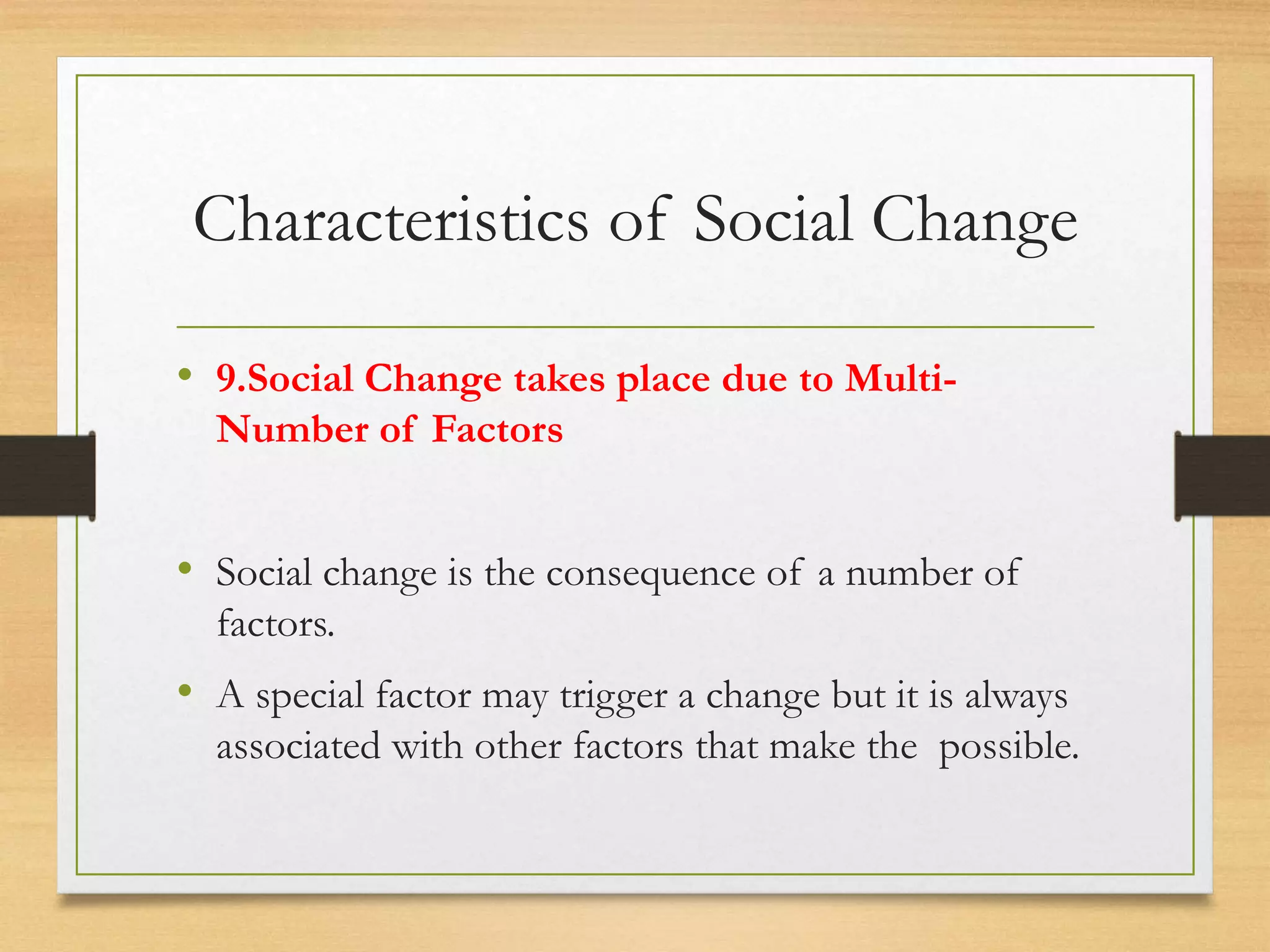 Characteristics of Social Change

• 9.Social Change takes place due to Multi-Number of Factors

• Social change is the consequence of a number of factors.

• A special factor may trigger a change but it is always associated with other factors that make the possible.